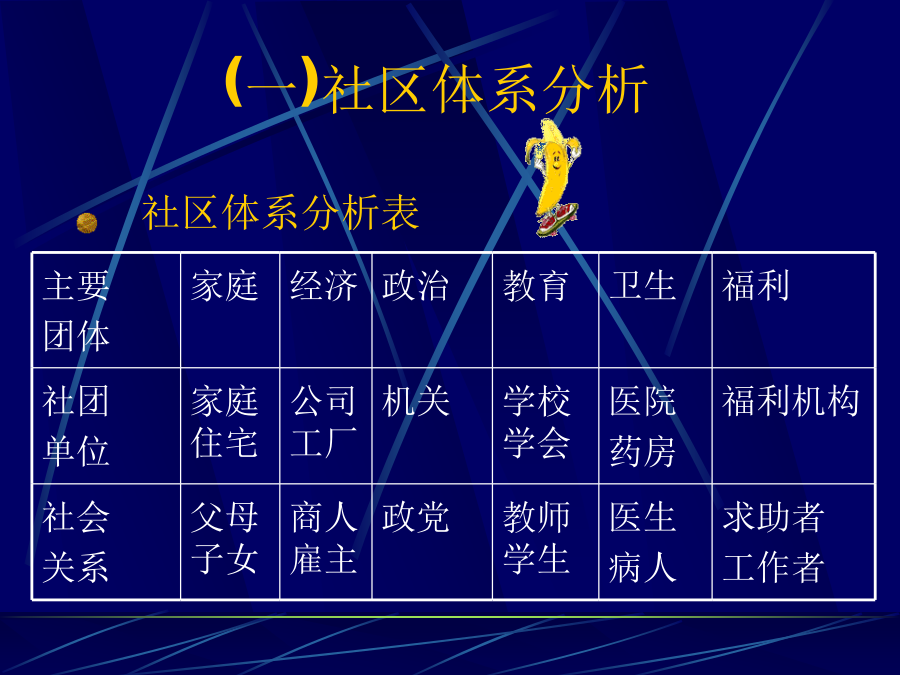 (一)社区体系分析

社区体系分析表

| 主要团体 | 家庭 | 经济 | 政治 | 教育 | 卫生 | 福利 |
|---|---|---|---|---|---|---|
| 社团单位 | 家庭住宅 | 公司工厂 | 机关 | 学校学会 | 医院药房 | 福利机构 |
| 社会关系 | 父母子女 | 商人雇主 | 政党 | 教师学生 | 医生病人 | 求助者工作者 |